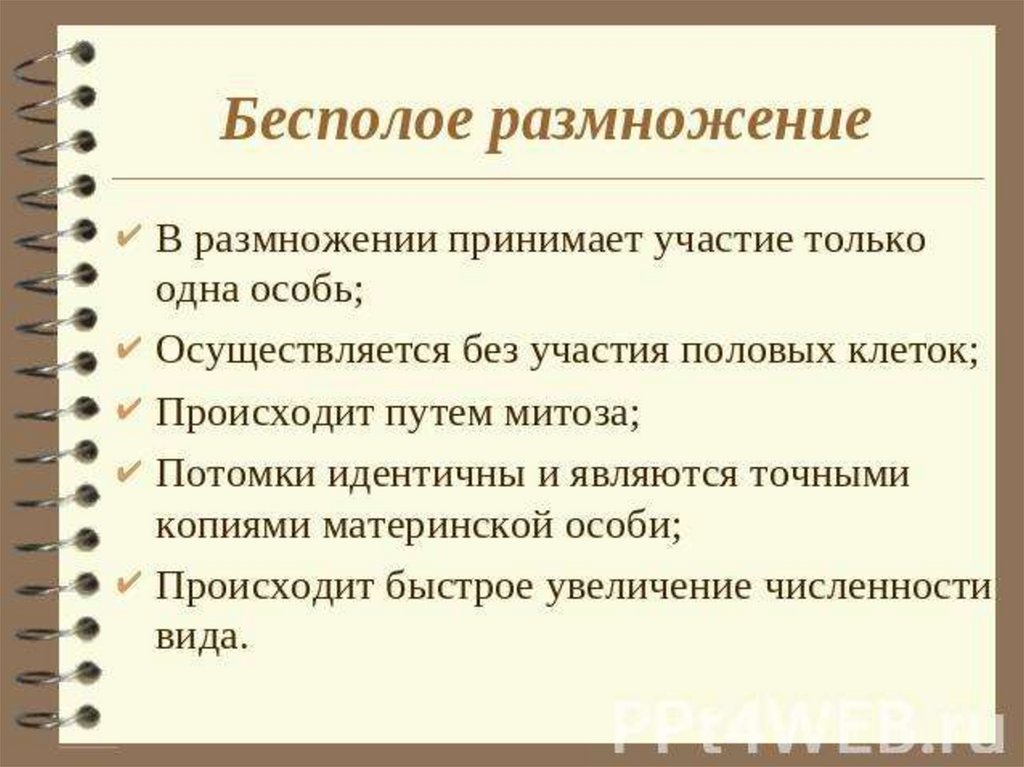 Бесполое размножение

✔ В размножении принимает участие только одна особь;
✔ Осуществляется без участия половых клеток;
✔ Происходит путем митоза;
✔ Потомки идентичны и являются точными копиями материнской особи;
✔ Происходит быстрое увеличение численности вида.

PPt4WEB.ru